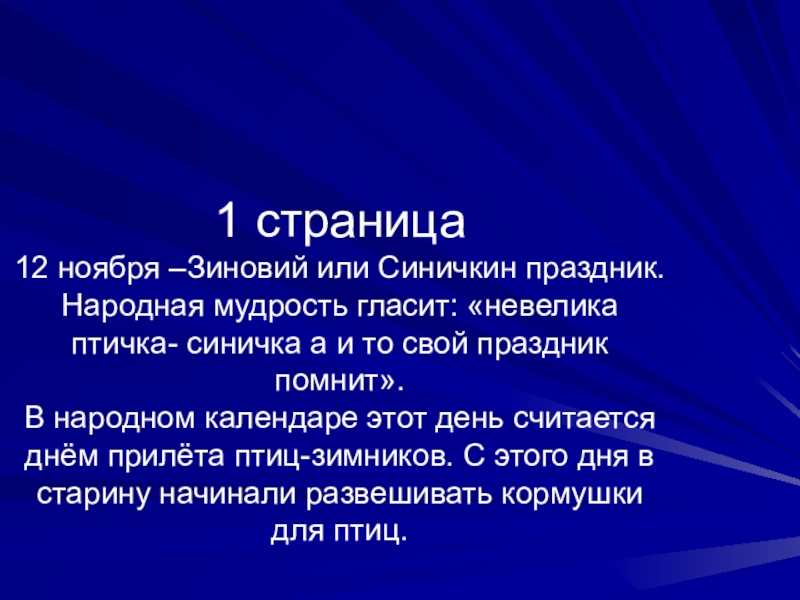 1 страница
12 ноября –Зиновий или Синичкин праздник. Народная мудрость гласит: «невелика птичка- синичка а и то свой праздник помнит».
В народном календаре этот день считается днём прилёта птиц-зимников. С этого дня в старину начинали развешивать кормушки для птиц.